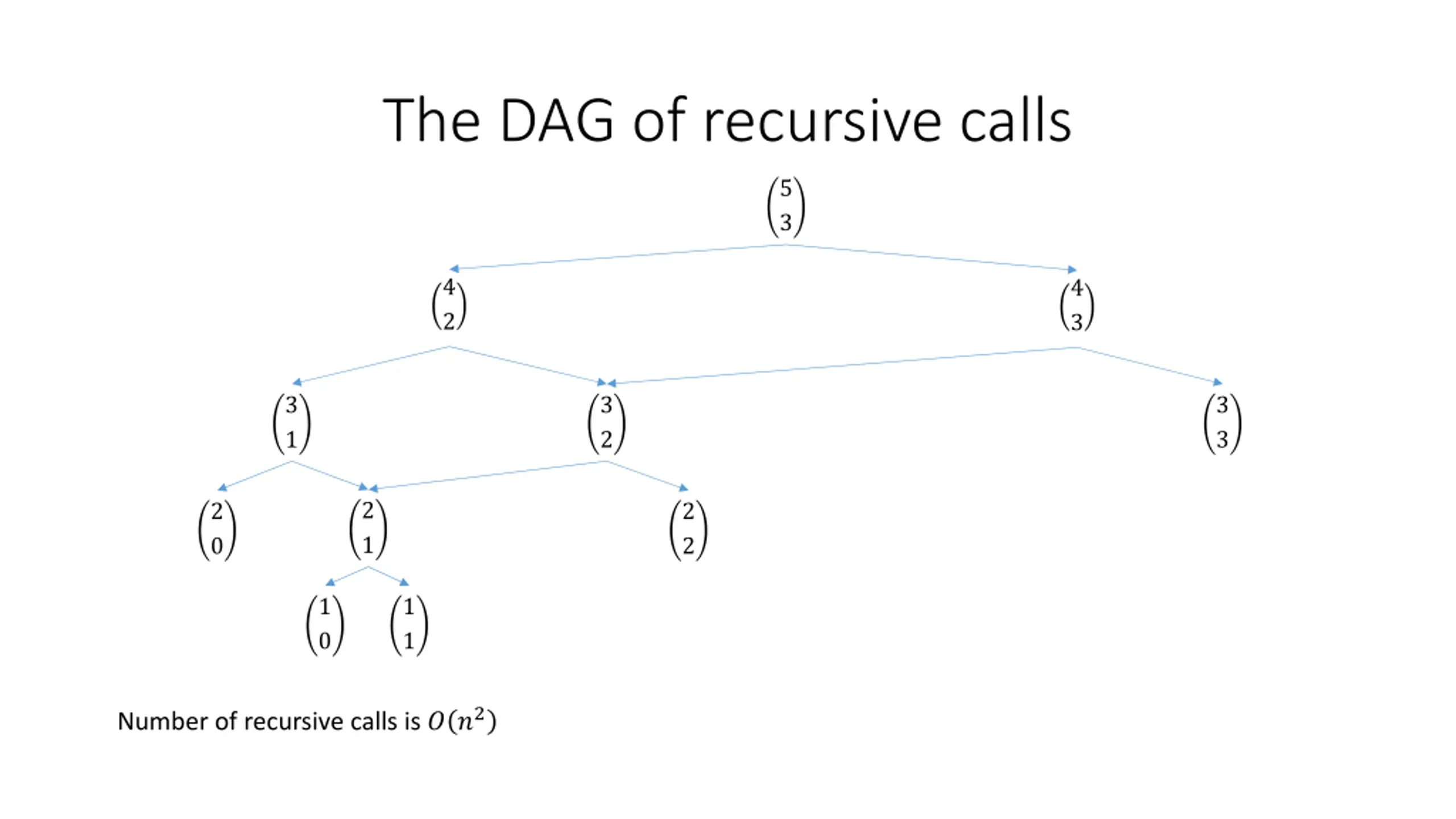 The DAG of recursive calls

$\binom{5}{3}$

$\binom{4}{2}$ $\binom{4}{3}$

$\binom{3}{1}$ $\binom{3}{2}$ $\binom{3}{3}$

$\binom{2}{0}$ $\binom{2}{1}$ $\binom{2}{2}$

$\binom{1}{0}$ $\binom{1}{1}$

Number of recursive calls is $O(n^2)$